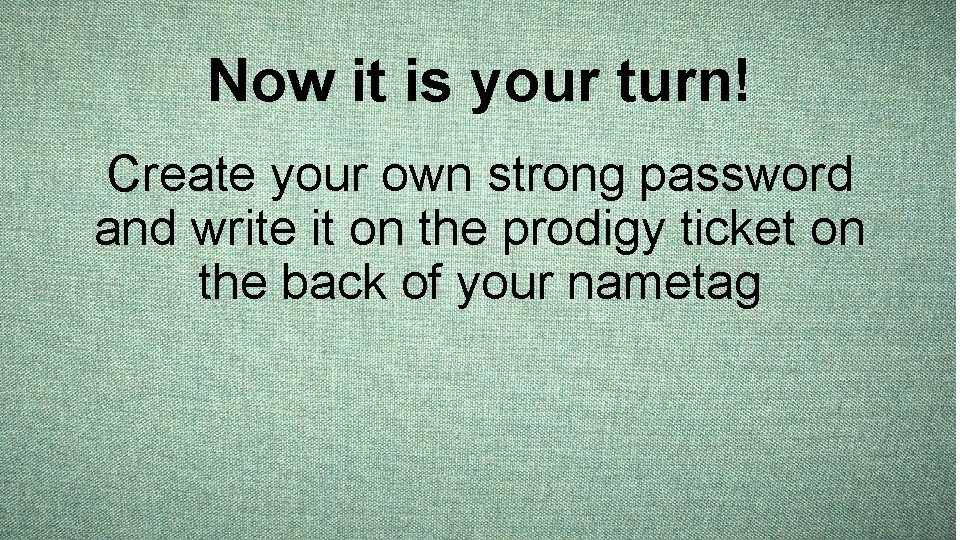 Now it is your turn!

Create your own strong password and write it on the prodigy ticket on the back of your nametag